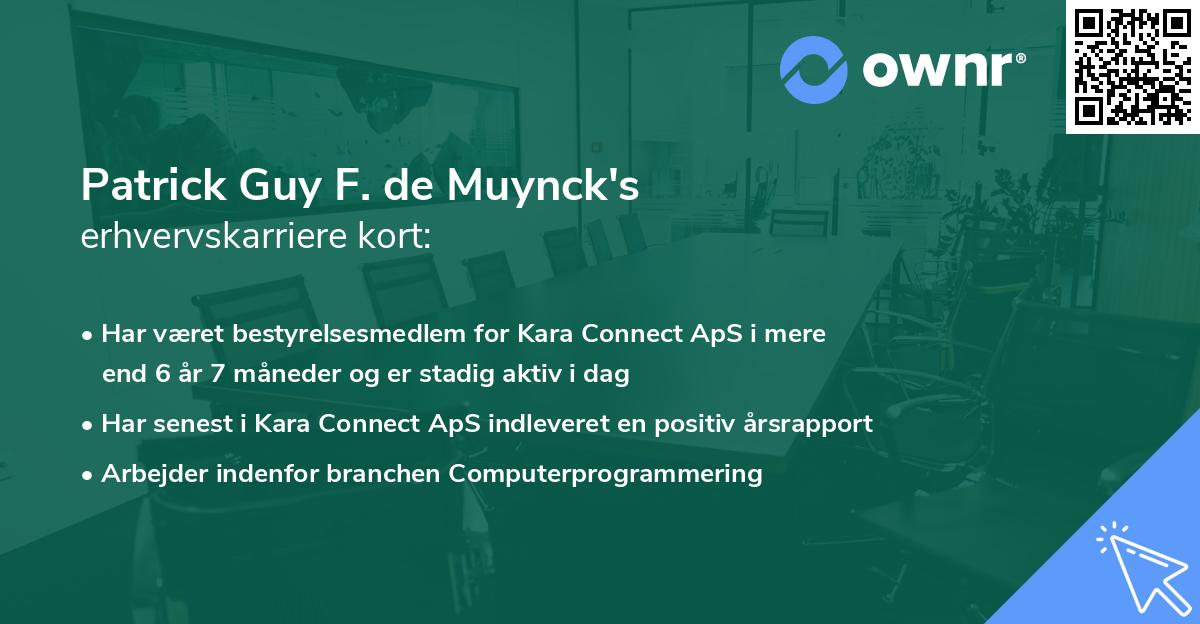 ownr®

Patrick Guy F. de Muynck's
erhvervskarriere kort:

• Har været bestyrelsesmedlem for Kara Connect ApS i mere end 6 år 7 måneder og er stadig aktiv i dag
• Har senest i Kara Connect ApS indleveret en positiv årsrapport
• Arbejder indenfor branchen Computerprogrammering